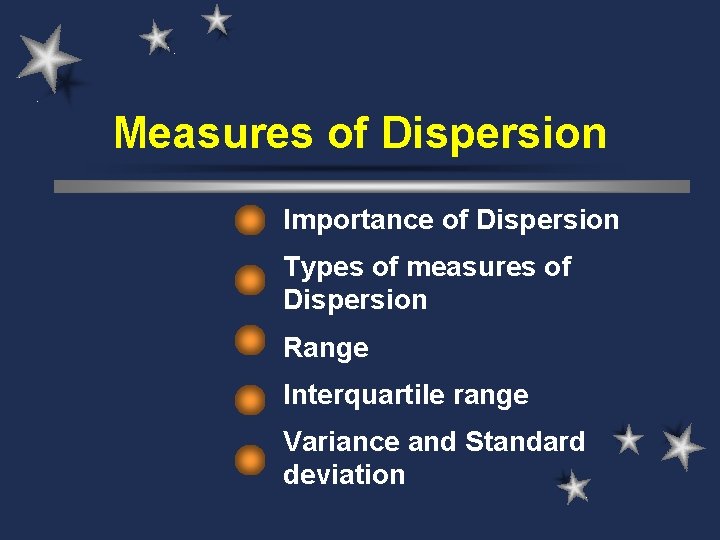 Measures of Dispersion

Importance of Dispersion

Types of measures of Dispersion

Range

Interquartile range

Variance and Standard deviation